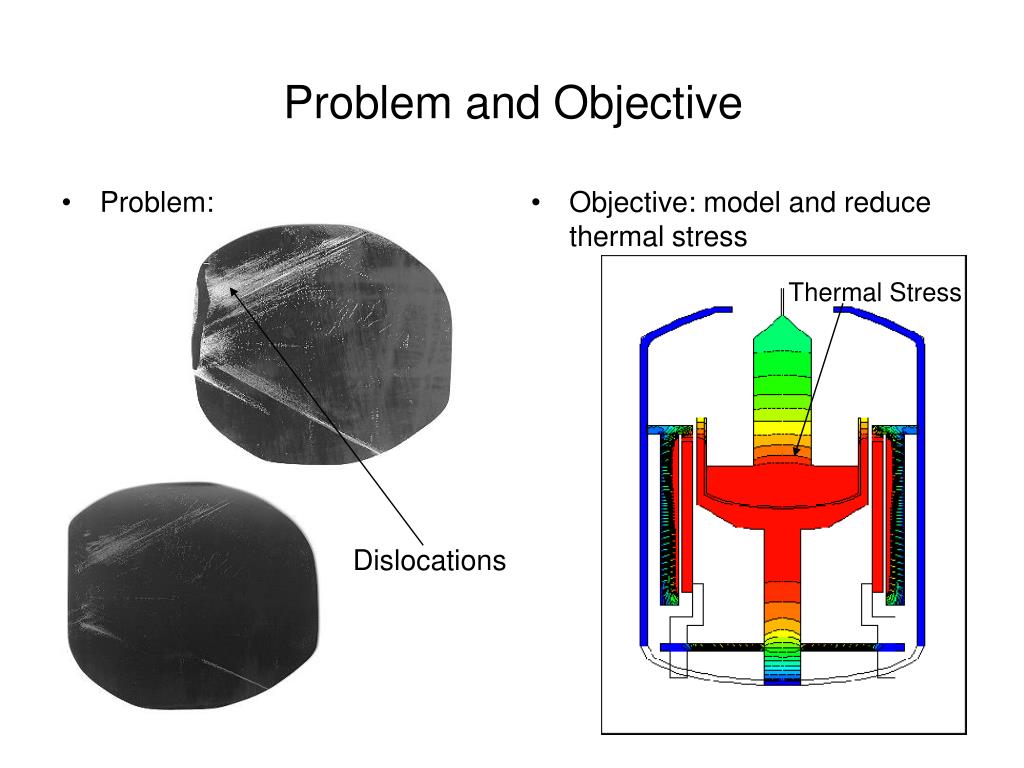 Problem and Objective

• Problem:

Dislocations

• Objective: model and reduce thermal stress

Thermal Stress